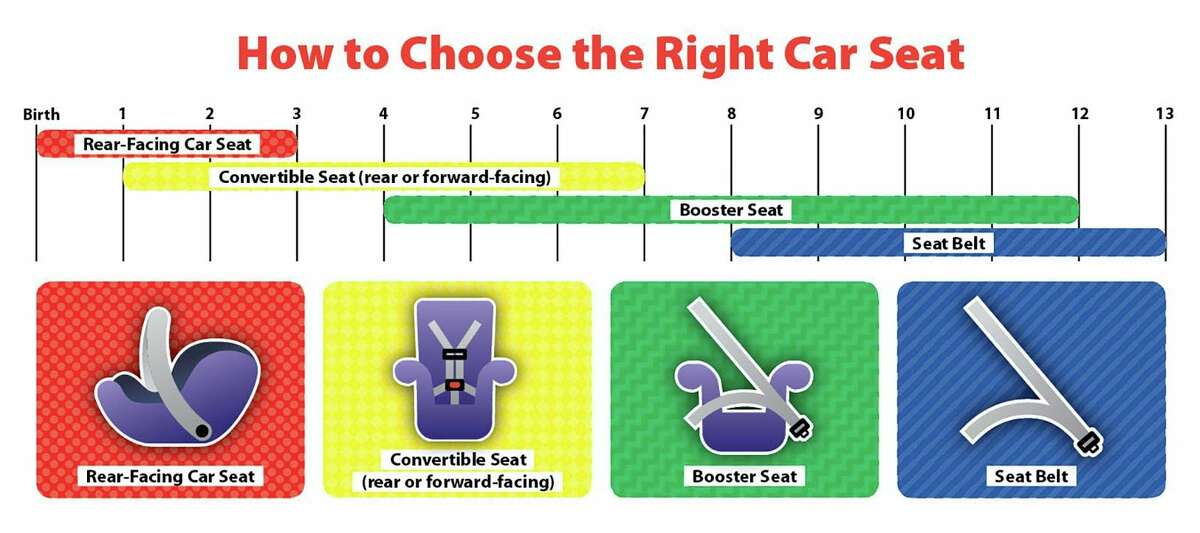 How to Choose the Right Car Seat

Birth 1 2 3 4 5 6 7 8 9 10 11 12 13

Rear-Facing Car Seat

Convertible Seat (rear or forward-facing)

Booster Seat

Seat Belt

Rear-Facing Car Seat

Convertible Seat (rear or forward-facing)

Booster Seat

Seat Belt